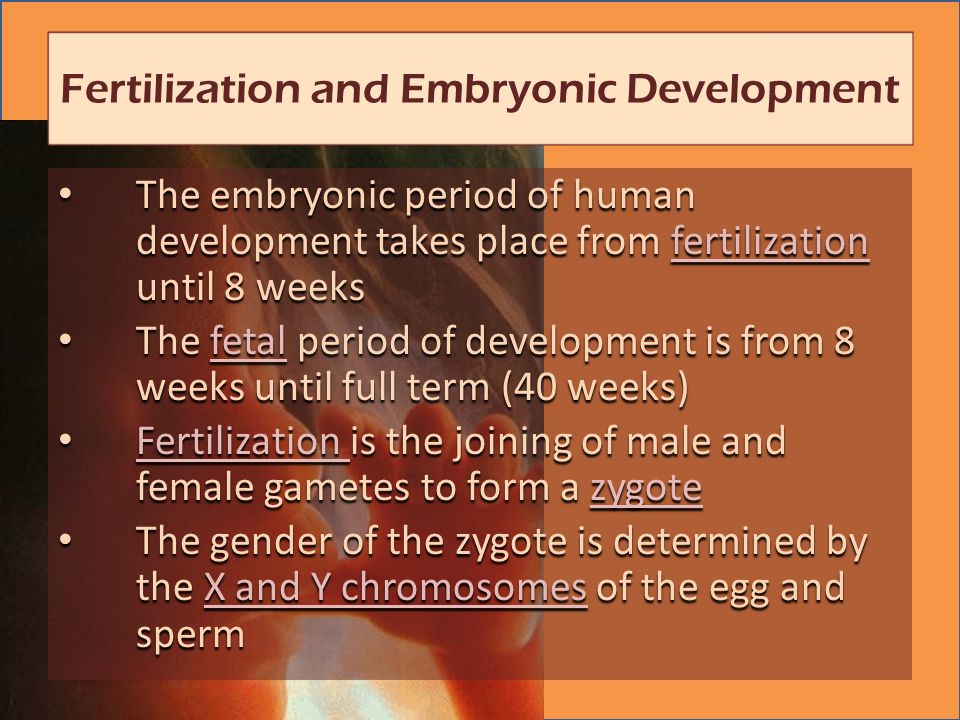 Fertilization and Embryonic Development

• The embryonic period of human development takes place from fertilization until 8 weeks

• The fetal period of development is from 8 weeks until full term (40 weeks)

• Fertilization is the joining of male and female gametes to form a zygote

• The gender of the zygote is determined by the X and Y chromosomes of the egg and sperm